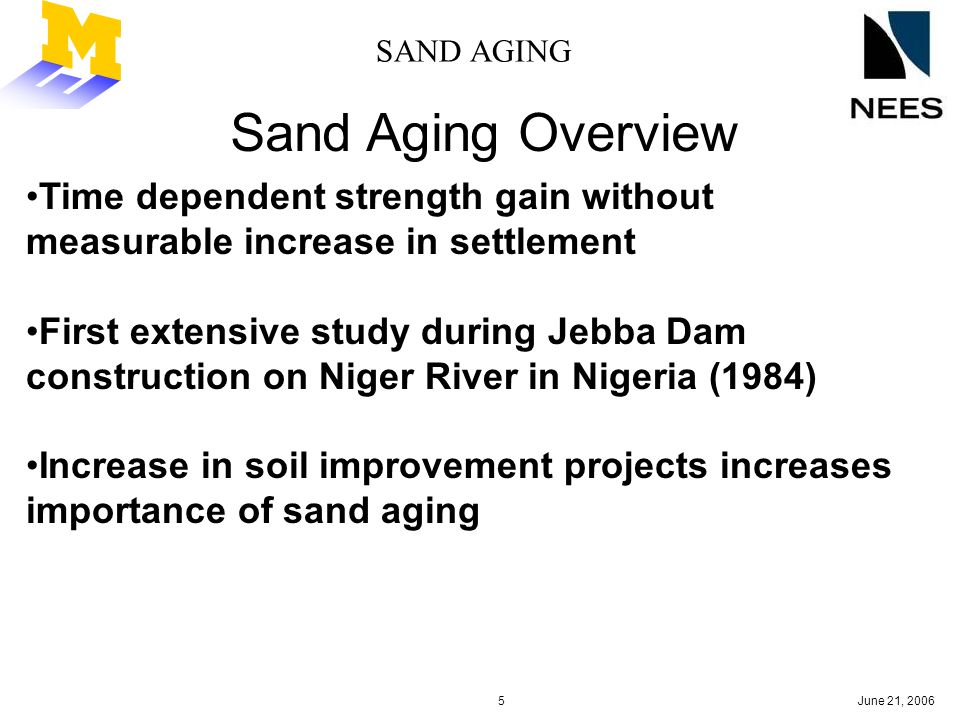 M

SAND AGING

NEES

Sand Aging Overview

•Time dependent strength gain without measurable increase in settlement

•First extensive study during Jebba Dam construction on Niger River in Nigeria (1984)

•Increase in soil improvement projects increases importance of sand aging

5

June 21, 2006